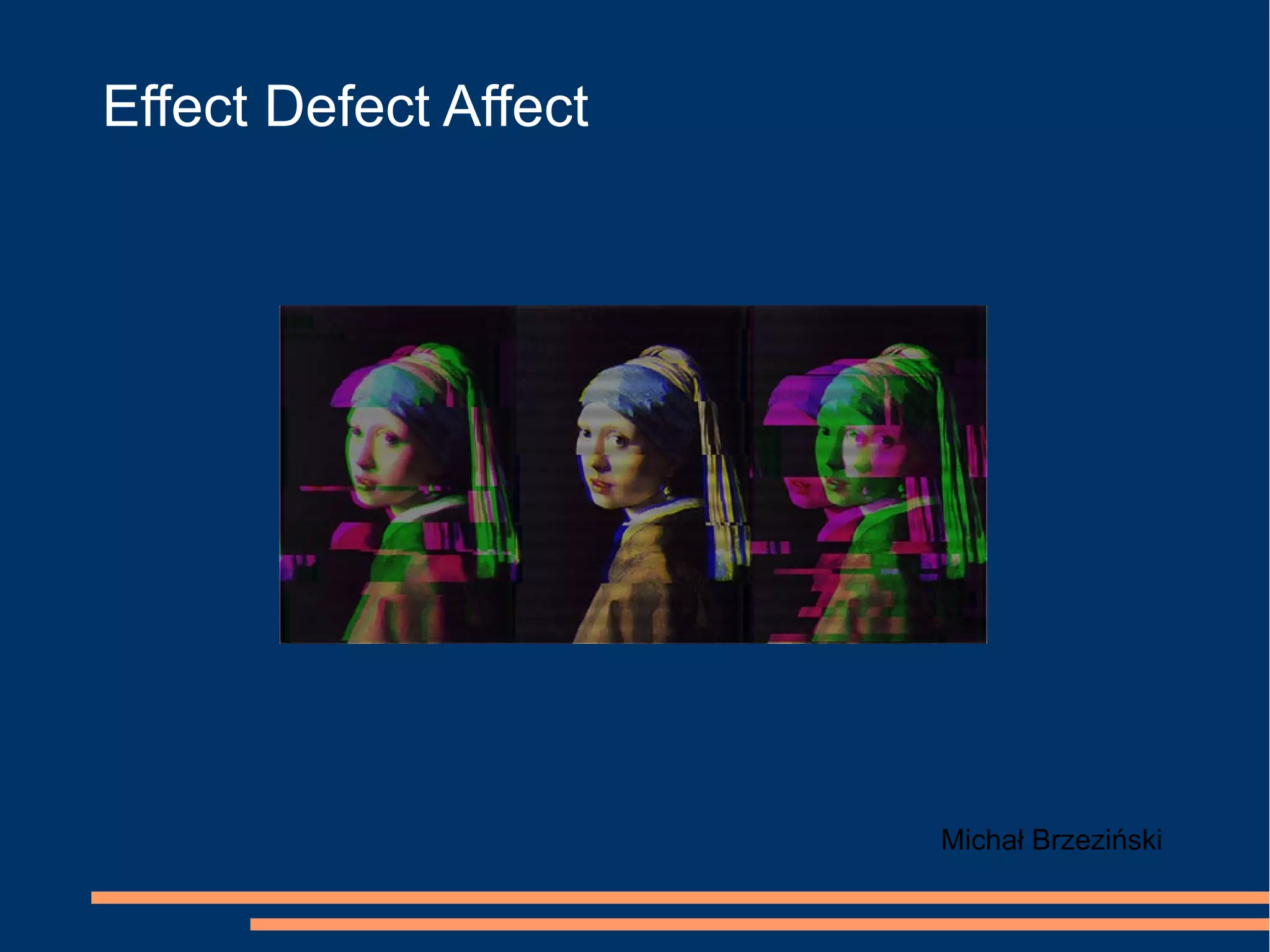 Effect Defect Affect

Michał Brzeziński